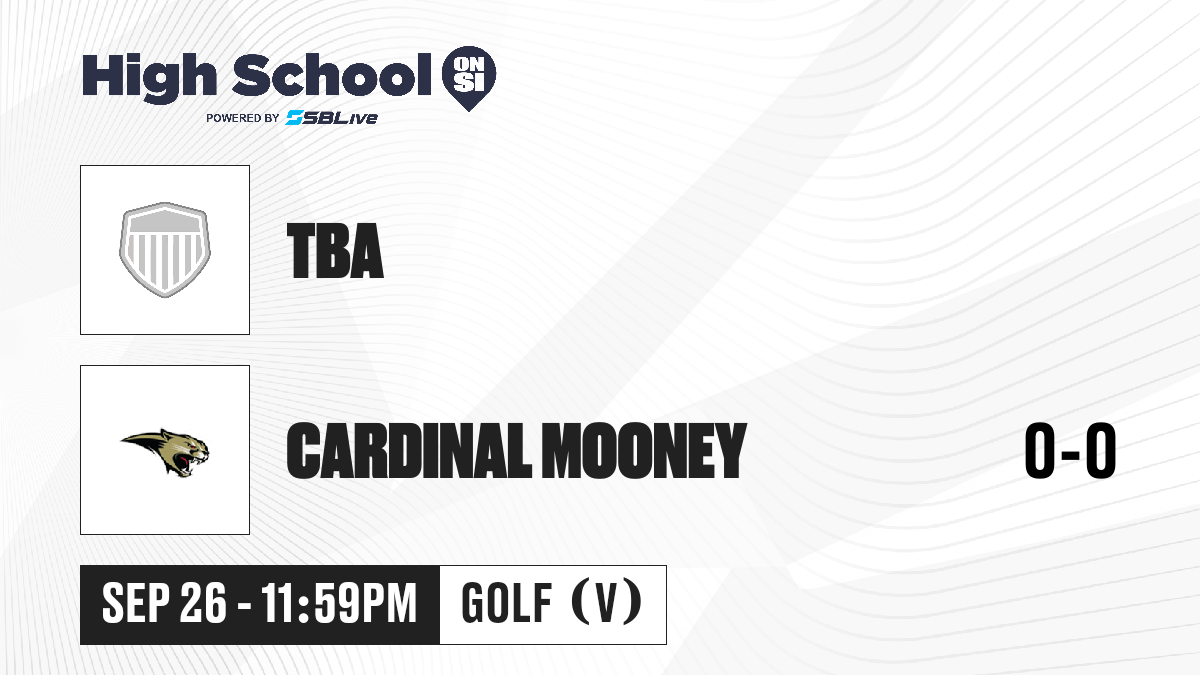 High School ON SI
POWERED BY SBLive

TBA

CARDINAL MOONEY 0-0

SEP 26 - 11:59PM GOLF (V)